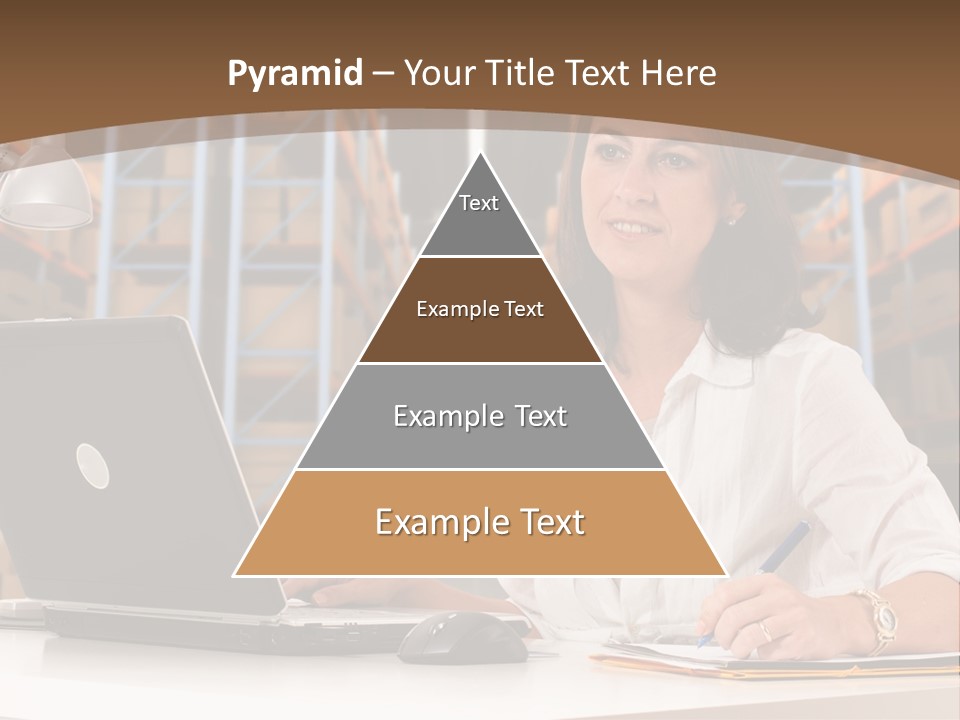 Pyramid – Your Title Text Here

Text

Example Text

Example Text

Example Text